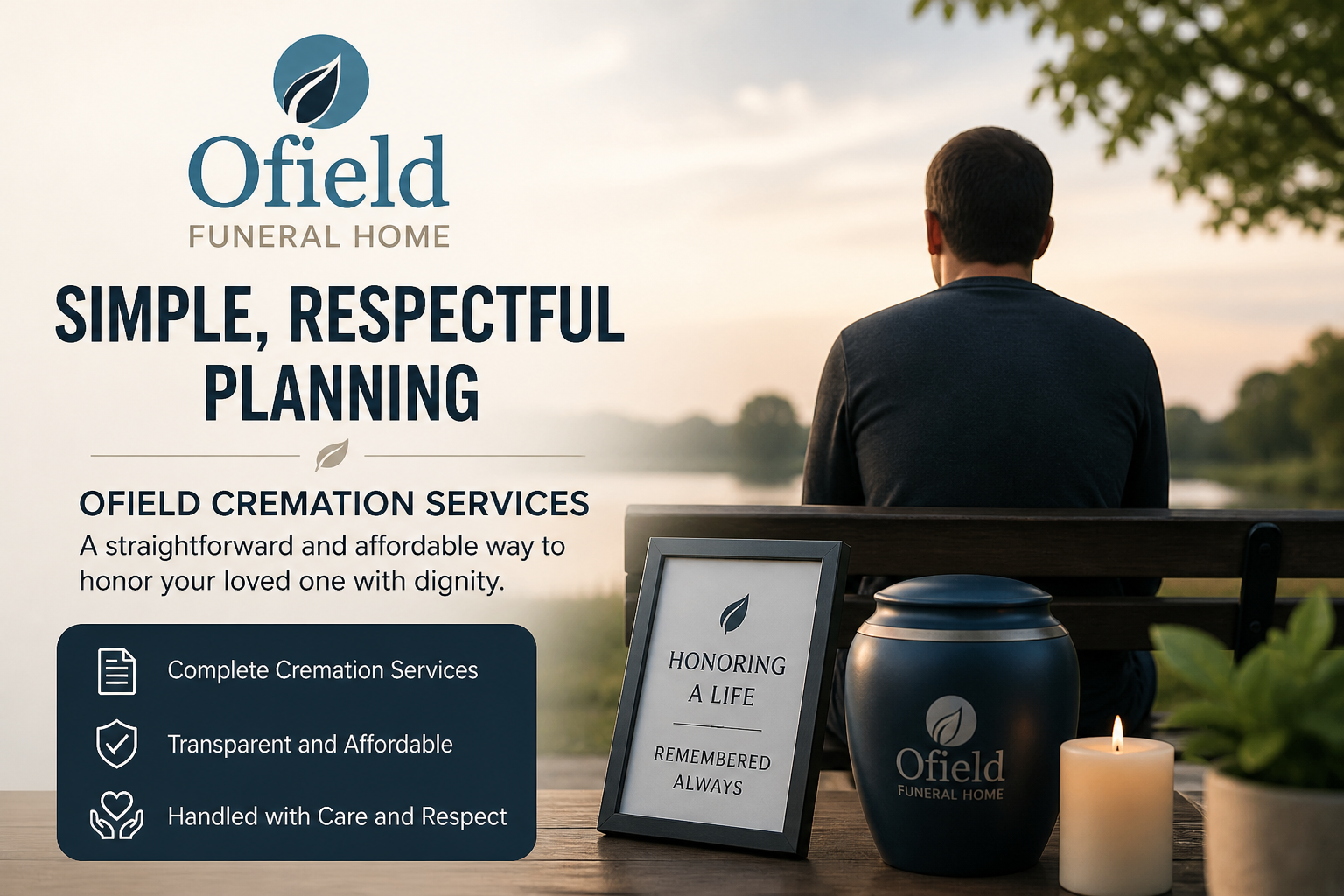 Ofield
FUNERAL HOME

SIMPLE, RESPECTFUL PLANNING

OFIELD CREMATION SERVICES
A straightforward and affordable way to honor your loved one with dignity.

Complete Cremation Services
Transparent and Affordable
Handled with Care and Respect

HONORING A LIFE
REMEMBERED ALWAYS

Ofield
FUNERAL HOME